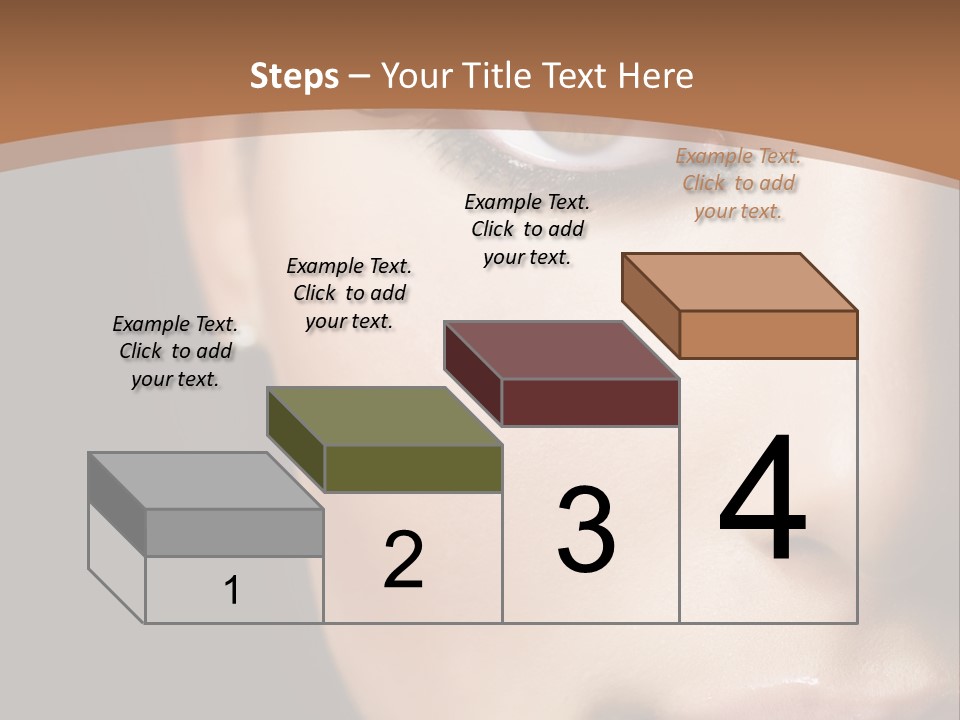 Steps – Your Title Text Here

Example Text. Click to add your text.

Example Text. Click to add your text.

Example Text. Click to add your text.

Example Text. Click to add your text.

1

2

3

4